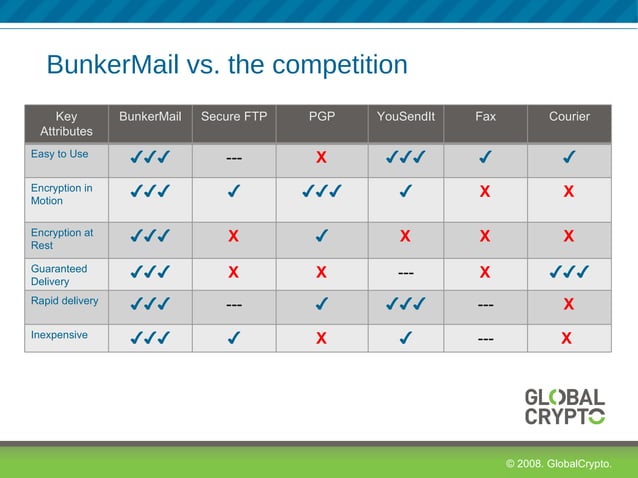 BunkerMail vs. the competition

| Key Attributes | BunkerMail | Secure FTP | PGP | YouSendIt | Fax | Courier |
|---|---|---|---|---|---|---|
| Easy to Use | ✓✓✓ | --- | X | ✓✓✓ | ✓ | ✓ |
| Encryption in Motion | ✓✓✓ | ✓ | ✓✓✓ | ✓ | X | X |
| Encryption at Rest | ✓✓✓ | X | ✓ | X | X | X |
| Guaranteed Delivery | ✓✓✓ | X | X | --- | X | ✓✓✓ |
| Rapid delivery | ✓✓✓ | --- | ✓ | ✓✓✓ | --- | X |
| Inexpensive | ✓✓✓ | ✓ | X | ✓ | --- | X |

GLOBAL CRYPTO

© 2008. GlobalCrypto.